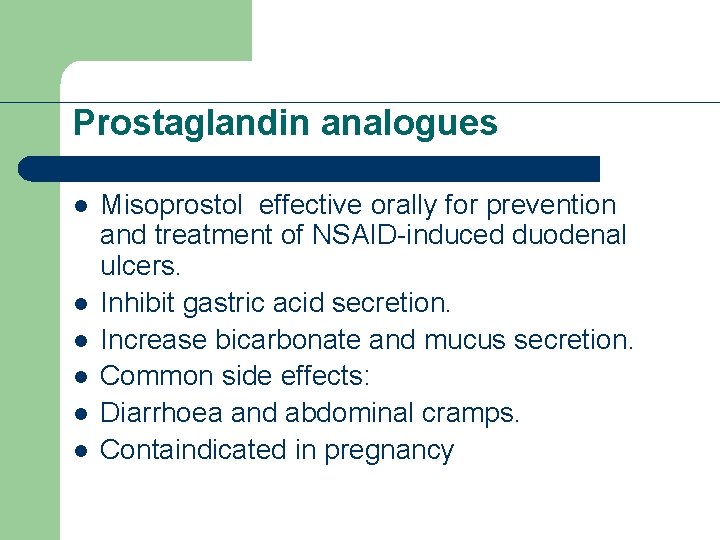 Prostaglandin analogues

- Misoprostol effective orally for prevention and treatment of NSAID-induced duodenal ulcers.
- Inhibit gastric acid secretion.
- Increase bicarbonate and mucus secretion.
- Common side effects:
- Diarrhoea and abdominal cramps.
- Containdicated in pregnancy